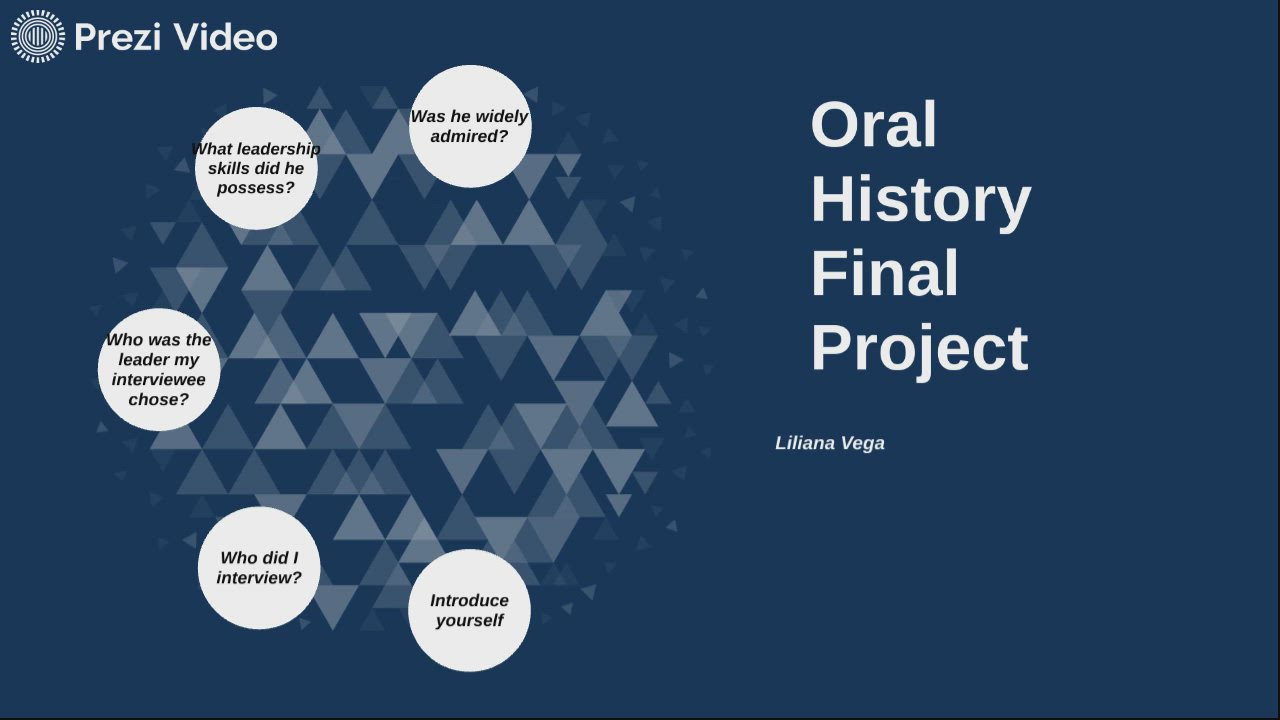 Prezi Video

What leadership skills did he possess?

Was he widely admired?

Who was the leader my interviewee chose?

Who did I interview?

Introduce yourself

Oral History Final Project

Liliana Vega